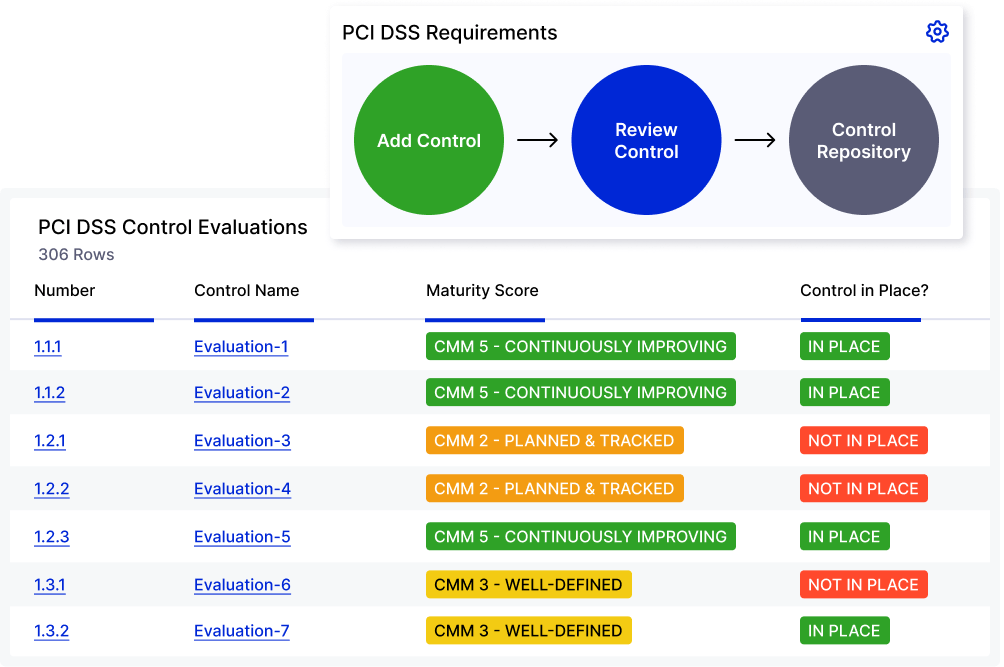 PCI DSS Requirements

Add Control → Review Control → Control Repository

PCI DSS Control Evaluations
306 Rows

| Number | Control Name | Maturity Score | Control in Place? |
|---|---|---|---|
| 1.1.1 | Evaluation-1 | CMM 5 - CONTINUOUSLY IMPROVING | IN PLACE |
| 1.1.2 | Evaluation-2 | CMM 5 - CONTINUOUSLY IMPROVING | IN PLACE |
| 1.2.1 | Evaluation-3 | CMM 2 - PLANNED & TRACKED | NOT IN PLACE |
| 1.2.2 | Evaluation-4 | CMM 2 - PLANNED & TRACKED | NOT IN PLACE |
| 1.2.3 | Evaluation-5 | CMM 5 - CONTINUOUSLY IMPROVING | IN PLACE |
| 1.3.1 | Evaluation-6 | CMM 3 - WELL-DEFINED | NOT IN PLACE |
| 1.3.2 | Evaluation-7 | CMM 3 - WELL-DEFINED | IN PLACE |